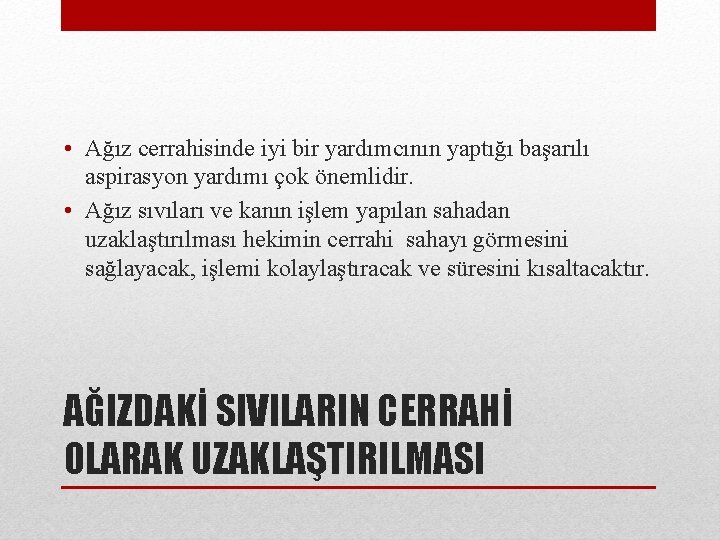 • Ağız cerrahisinde iyi bir yardımcının yaptığı başarılı aspirasyon yardımı çok önemlidir.
• Ağız sıvıları ve kanın işlem yapılan sahadan uzaklaştırılması hekimin cerrahi sahayı görmesini sağlayacak, işlemi kolaylaştıracak ve süresini kısaltacaktır.

AĞIZDAKİ SIVILARIN CERRAHİ OLARAK UZAKLAŞTIRILMASI